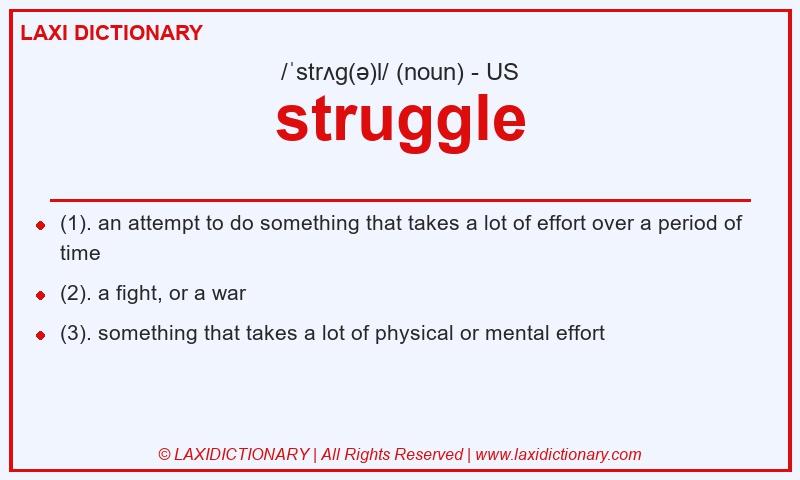 LAXI DICTIONARY

/ˈstrʌg(ə)l/ (noun) - US

struggle

- (1). an attempt to do something that takes a lot of effort over a period of time
- (2). a fight, or a war
- (3). something that takes a lot of physical or mental effort

© LAXIDICTIONARY | All Rights Reserved | www.laxidictionary.com